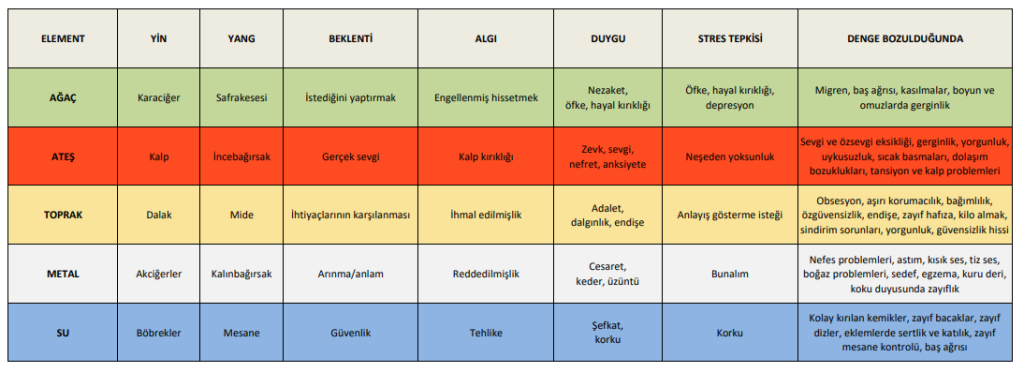 | ELEMENT | YİN | YANG | BEKLENTİ | ALGI | DUYGU | STRES TEPKİSİ | DENGE BOZULDUĞUNDA |
|---|---|---|---|---|---|---|---|
| AĞAÇ | Karaciğer | Safrakesesi | İstediğini yaptırmak | Engellenmiş hissetmek | Nezaket, öfke, hayal kırıklığı | Öfke, hayal kırıklığı, depresyon | Migren, baş ağrısı, kasılmalar, boyun ve omuzlarda gerginlik |
| ATEŞ | Kalp | İncebağırsak | Gerçek sevgi | Kalp kırıklığı | Zevk, sevgi, nefret, anksiyete | Neşeden yoksunluk | Sevgi ve özsevgi eksikliği, gerginlik, yorgunluk, uykusuzluk, sıcak basmaları, dolaşım bozuklukları, tansiyon ve kalp problemleri |
| TOPRAK | Dalak | Mide | İhtiyaçlarının karşılanması | İhmal edilmişlik | Adalet, dalgınlık, endişe | Anlayış gösterme isteği | Obsesyon, aşırı korumacılık, bağımlılık, özgüvensizlik, endişe, zayıf hafıza, kilo almak, sindirim sorunları, yorgunluk, güvensizlik hissi |
| METAL | Akciğerler | Kalınbağırsak | Arınma/anlam | Reddedilmişlik | Cesaret, keder, üzüntü | Bunalım | Nefes problemleri, astım, kısık ses, tiz ses, boğaz problemleri, sedef, egzema, kuru deri, koku duyusunda zayıflık |
| SU | Böbrekler | Mesane | Güvenlik | Tehlike | Şefkat, korku | Korku | Kolay kırılan kemikler, zayıf bacaklar, zayıf dizler, eklemlerde sertlik ve katılık, zayıf mesane kontrolü, baş ağrısı |